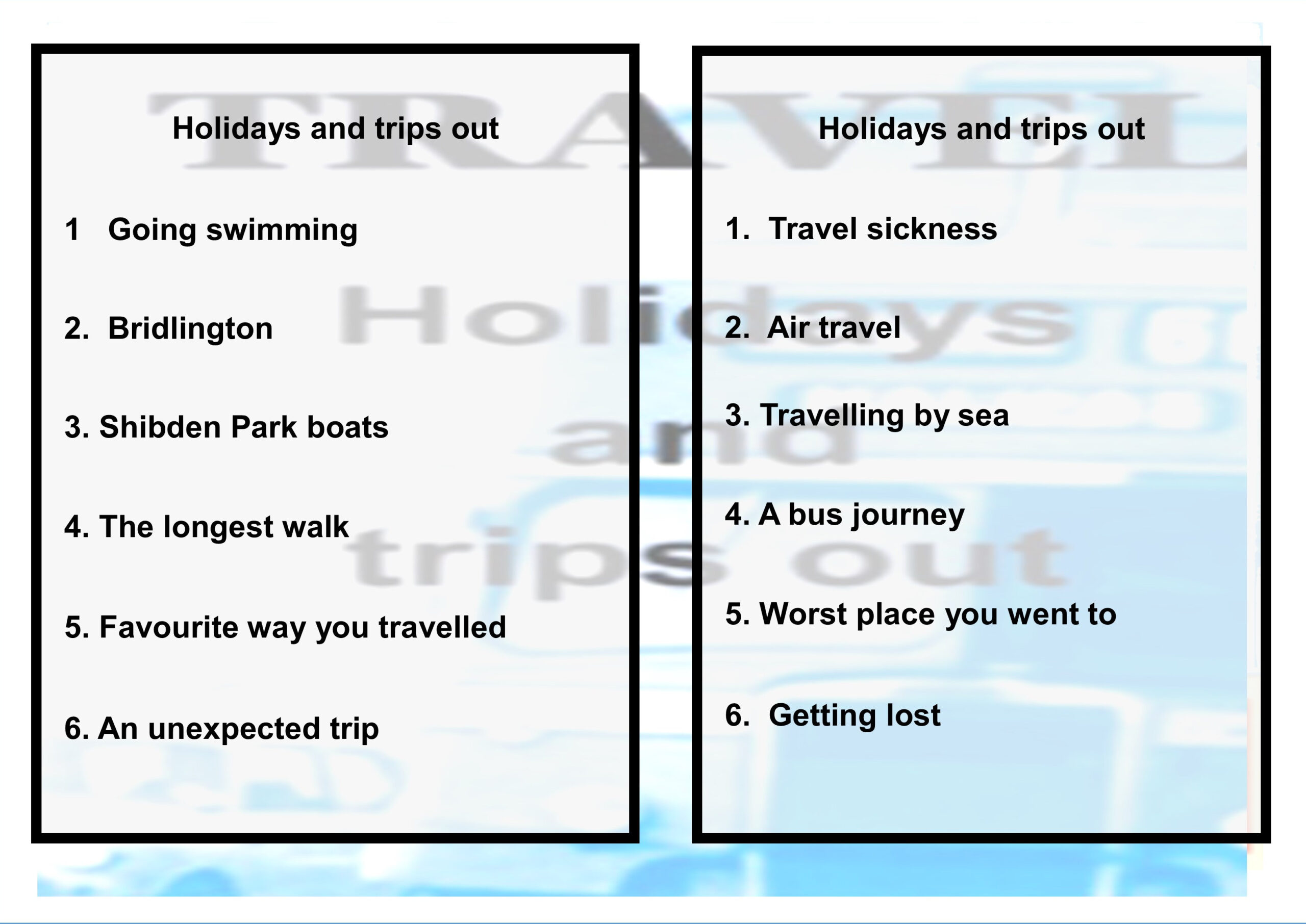 TRAVEL

Holidays and trips out

Holidays and trips out

1 Going swimming

2. Bridlington

3. Shibden Park boats

4. The longest walk

5. Favourite way you travelled

6. An unexpected trip

Holidays and trips out

1. Travel sickness

2. Air travel

3. Travelling by sea

4. A bus journey

5. Worst place you went to

6. Getting lost